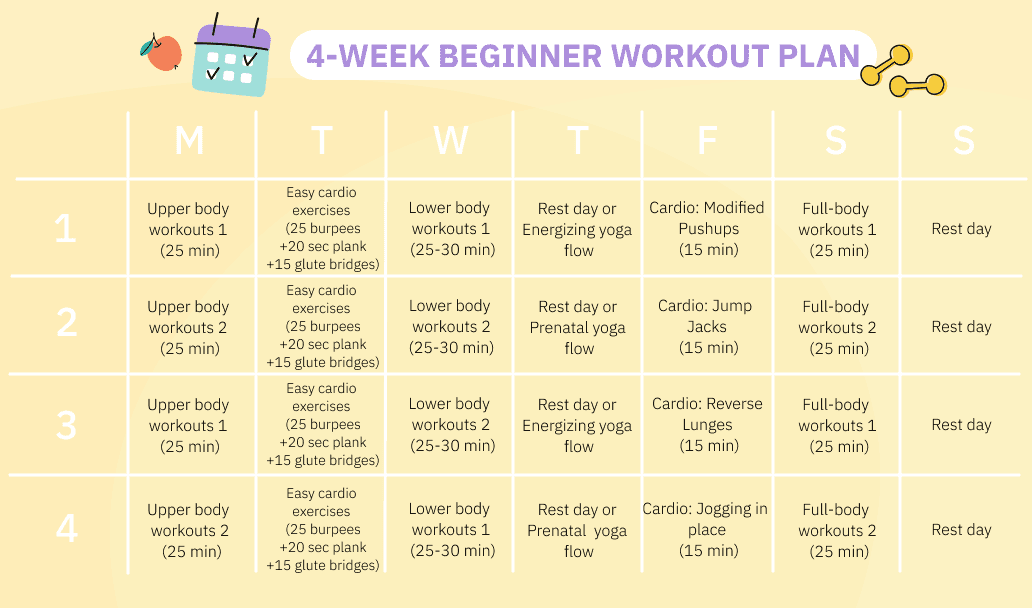 4-WEEK BEGINNER WORKOUT PLAN

|   | M | T | W | T | F | S | S |
|---|---|---|---|---|---|---|---|
| 1 | Upper body workouts 1 (25 min) | Easy cardio exercises (25 burpees +20 sec plank +15 glute bridges) | Lower body workouts 1 (25-30 min) | Rest day or Energizing yoga flow | Cardio: Modified Pushups (15 min) | Full-body workouts 1 (25 min) | Rest day |
| 2 | Upper body workouts 2 (25 min) | Easy cardio exercises (25 burpees +20 sec plank +15 glute bridges) | Lower body workouts 2 (25-30 min) | Rest day or Prenatal yoga flow | Cardio: Jump Jacks (15 min) | Full-body workouts 2 (25 min) | Rest day |
| 3 | Upper body workouts 1 (25 min) | Easy cardio exercises (25 burpees +20 sec plank +15 glute bridges) | Lower body workouts 2 (25-30 min) | Rest day or Energizing yoga flow | Cardio: Reverse Lunges (15 min) | Full-body workouts 1 (25 min) | Rest day |
| 4 | Upper body workouts 2 (25 min) | Easy cardio exercises (25 burpees +20 sec plank +15 glute bridges) | Lower body workouts 1 (25-30 min) | Rest day or Prenatal yoga flow | Cardio: Jogging in place (15 min) | Full-body workouts 2 (25 min) | Rest day |